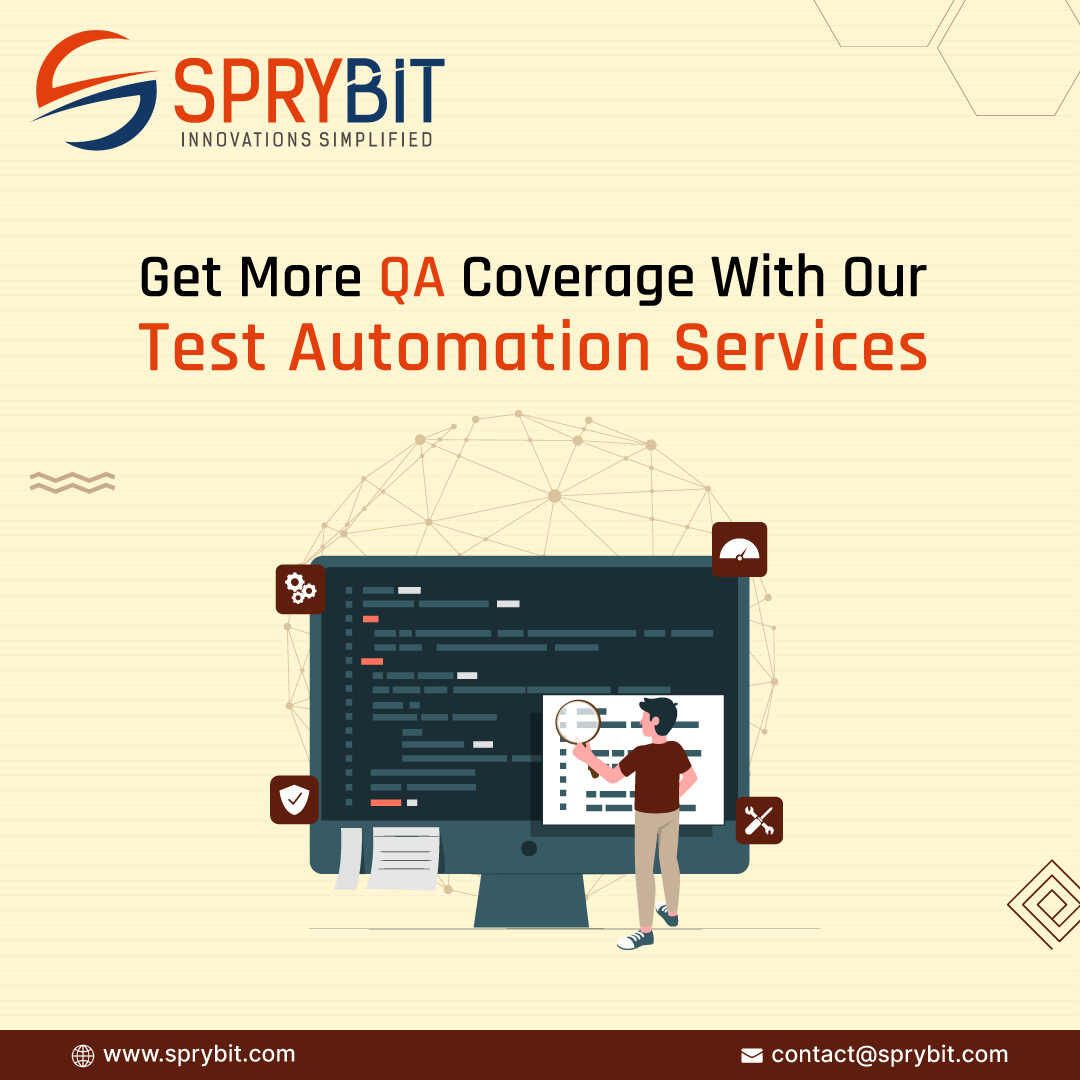 SPRYBIT
INNOVATIONS SIMPLIFIED

Get More QA Coverage With Our
Test Automation Services

www.sprybit.com
contact@sprybit.com